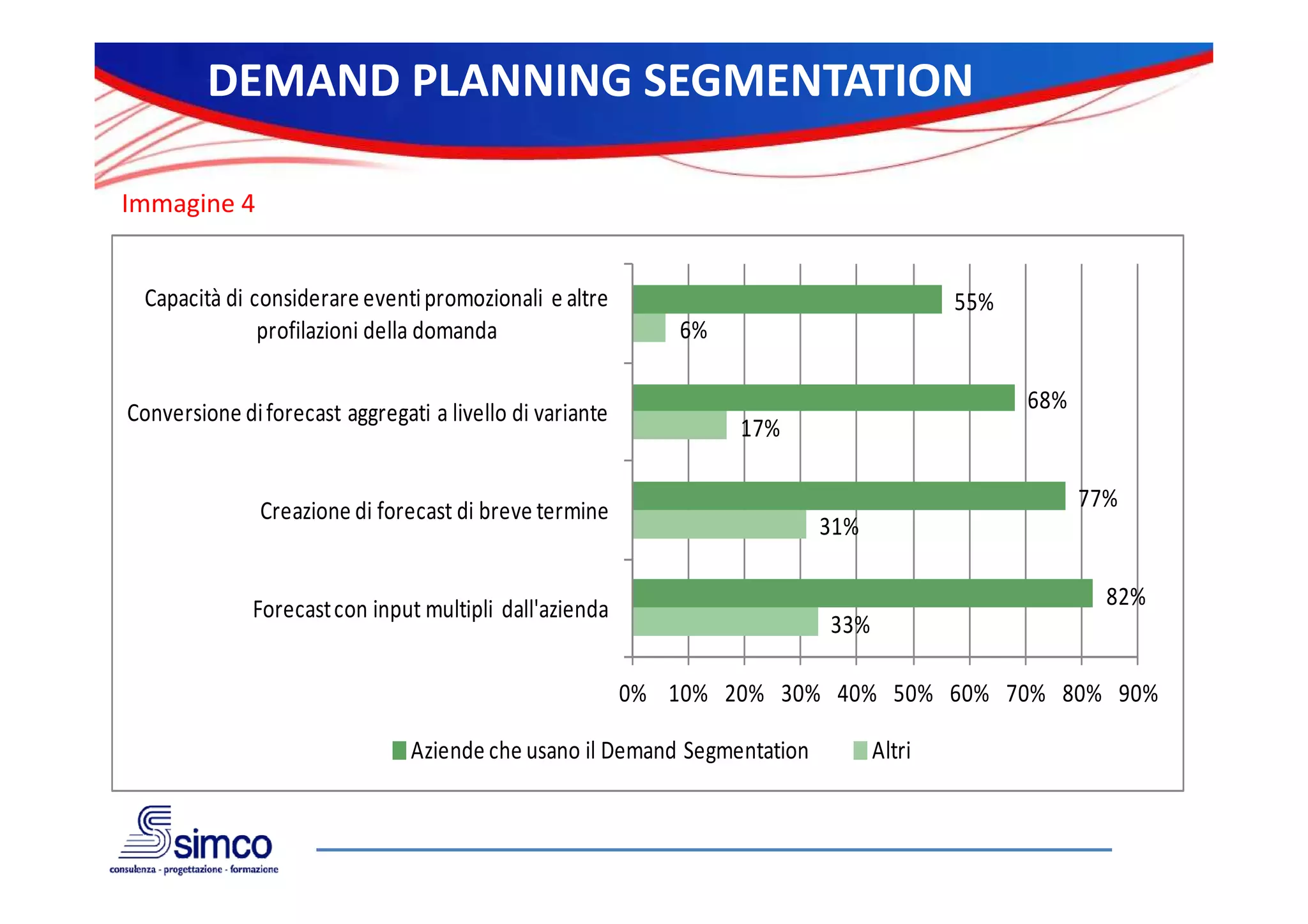 DEMAND PLANNING SEGMENTATION

Immagine 4

Capacità di considerare eventi promozionali e altre profilazioni della domanda
55%
6%

Conversione di forecast aggregati a livello di variante
68%
17%

Creazione di forecast di breve termine
77%
31%

Forecast con input multipli dall'azienda
82%
33%

0% 10% 20% 30% 40% 50% 60% 70% 80% 90%

Aziende che usano il Demand Segmentation Altri

simco
consulenza - progettazione - formazione